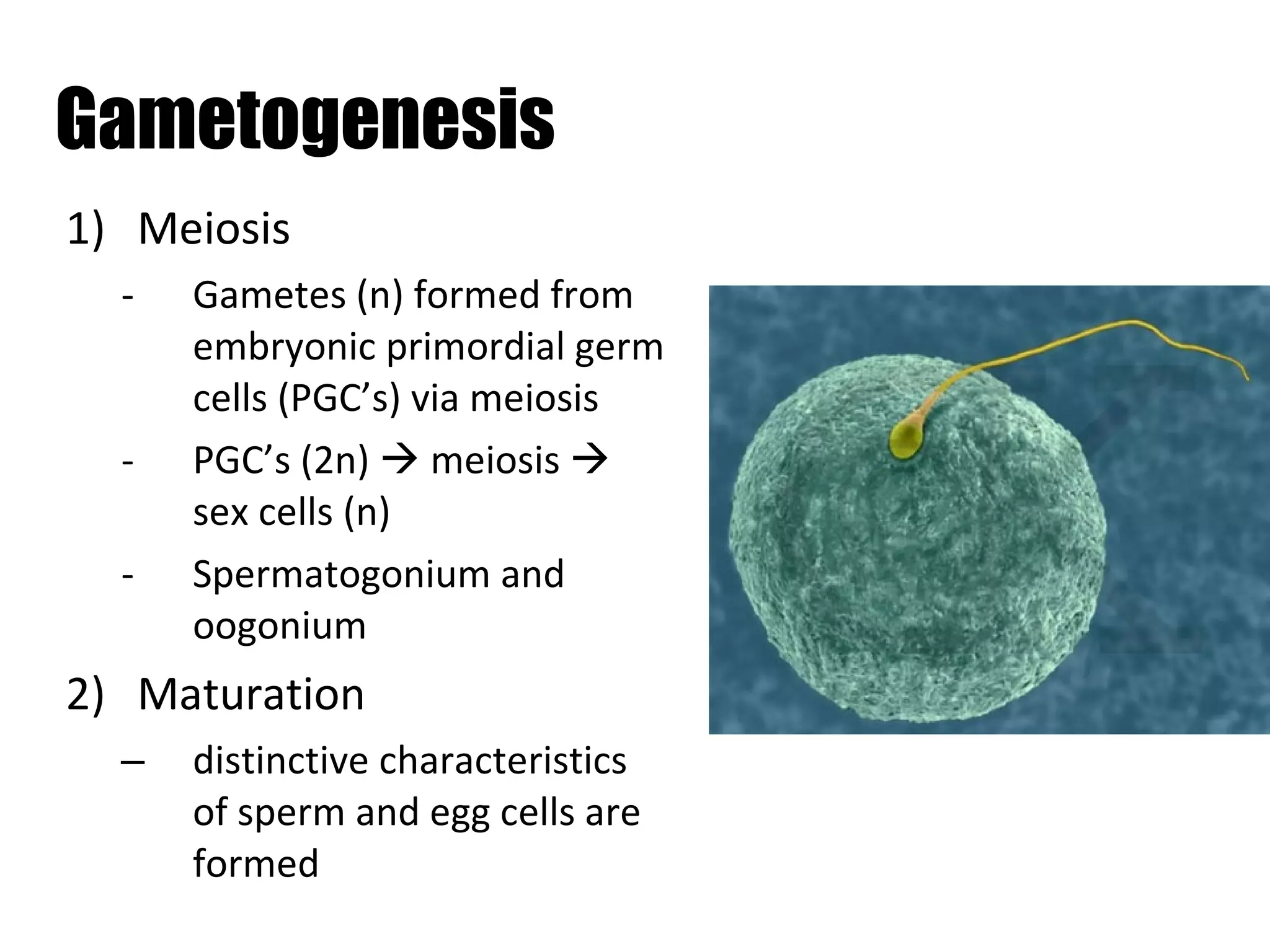 Gametogenesis

1) Meiosis

- Gametes (n) formed from embryonic primordial germ cells (PGC’s) via meiosis

- PGC’s (2n) → meiosis → sex cells (n)

- Spermatogonium and oogonium

2) Maturation

– distinctive characteristics of sperm and egg cells are formed